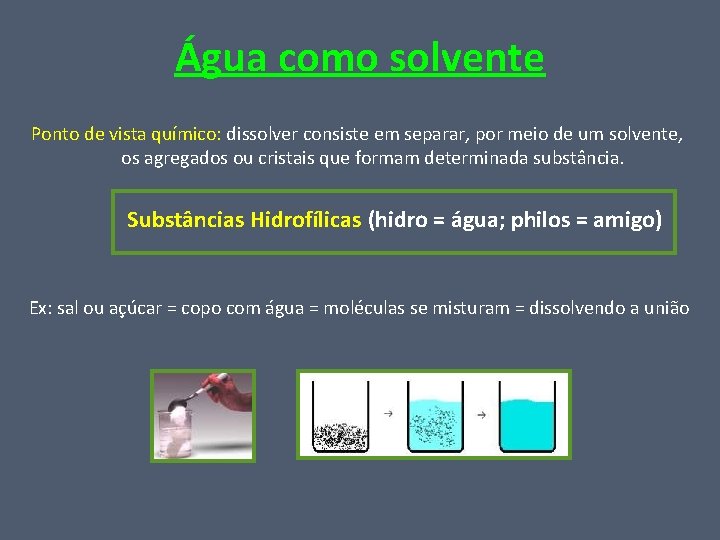 Água como solvente

Ponto de vista químico: dissolver consiste em separar, por meio de um solvente, os agregados ou cristais que formam determinada substância.

Substâncias Hidrofílicas (hidro = água; philos = amigo)

Ex: sal ou açúcar = copo com água = moléculas se misturam = dissolvendo a união

→ →